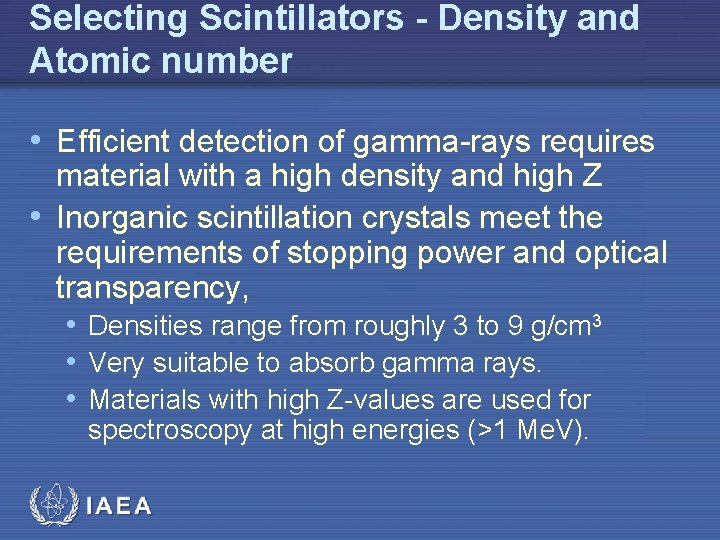 Selecting Scintillators - Density and Atomic number

• Efficient detection of gamma-rays requires material with a high density and high Z

• Inorganic scintillation crystals meet the requirements of stopping power and optical transparency,

• Densities range from roughly 3 to 9 g/cm$^3$

• Very suitable to absorb gamma rays.

• Materials with high Z-values are used for spectroscopy at high energies (>1 MeV).

IAEA